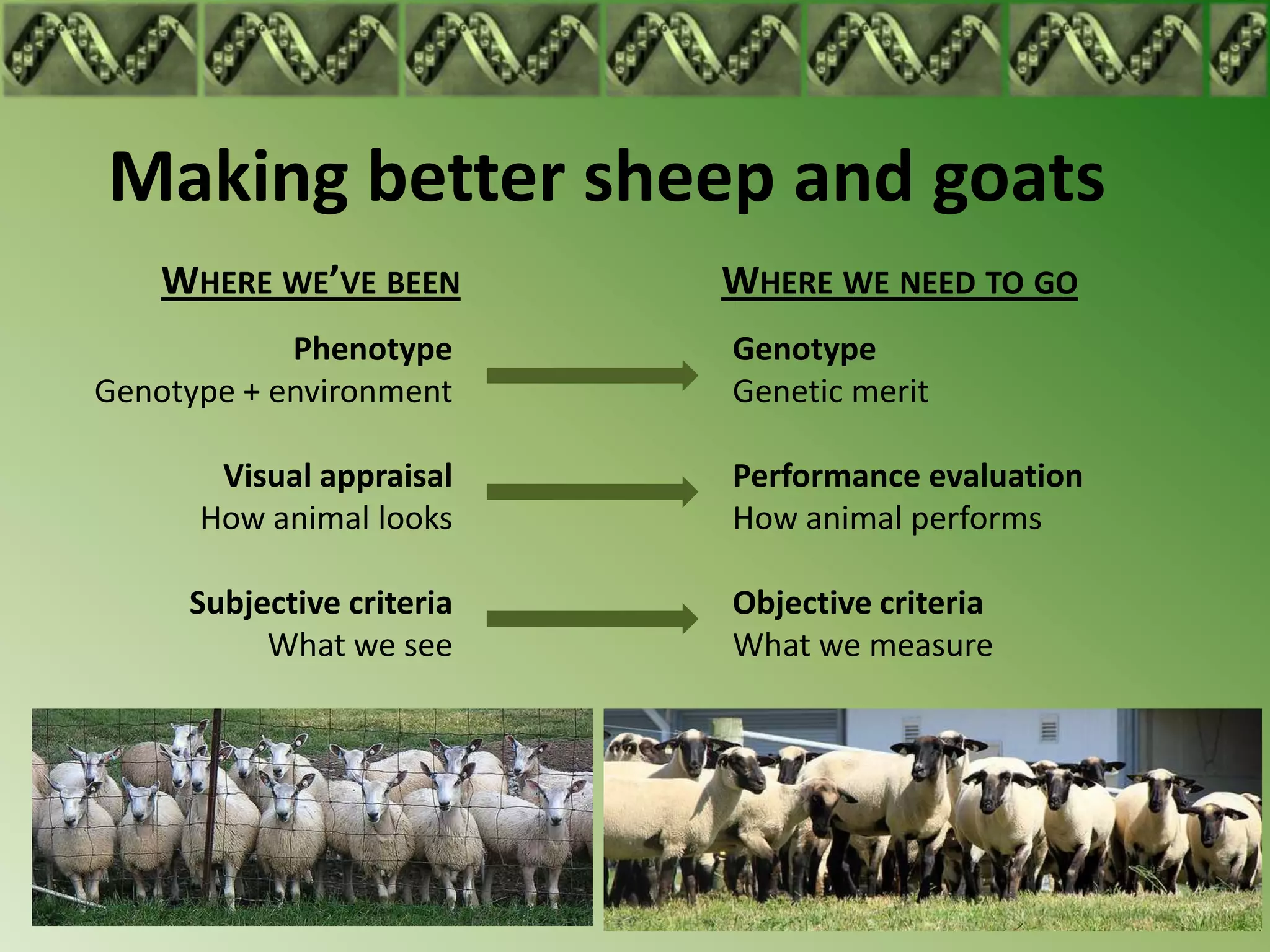 Making better sheep and goats

WHERE WE'VE BEEN

Phenotype
Genotype + environment

Visual appraisal
How animal looks

Subjective criteria
What we see

WHERE WE NEED TO GO

Genotype
Genetic merit

Performance evaluation
How animal performs

Objective criteria
What we measure